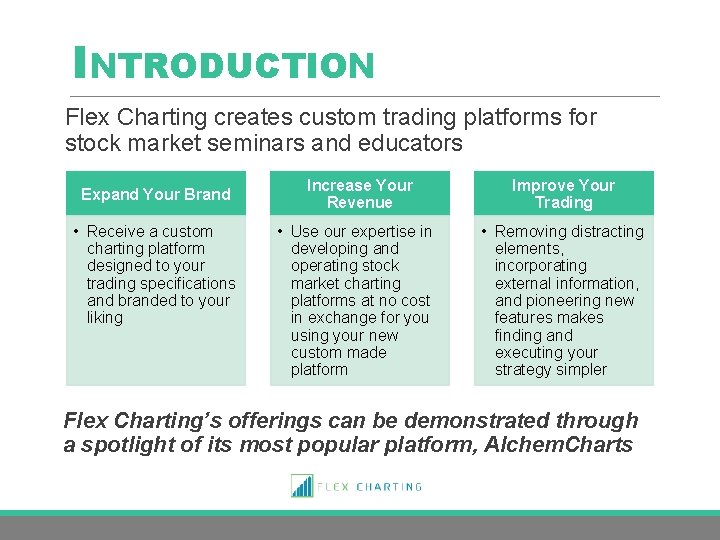 INTRODUCTION

Flex Charting creates custom trading platforms for stock market seminars and educators

Expand Your Brand

• Receive a custom charting platform designed to your trading specifications and branded to your liking

Increase Your Revenue

• Use our expertise in developing and operating stock market charting platforms at no cost in exchange for you using your new custom made platform

Improve Your Trading

• Removing distracting elements, incorporating external information, and pioneering new features makes finding and executing your strategy simpler

Flex Charting's offerings can be demonstrated through a spotlight of its most popular platform, AlchemCharts

FLEX CHARTING